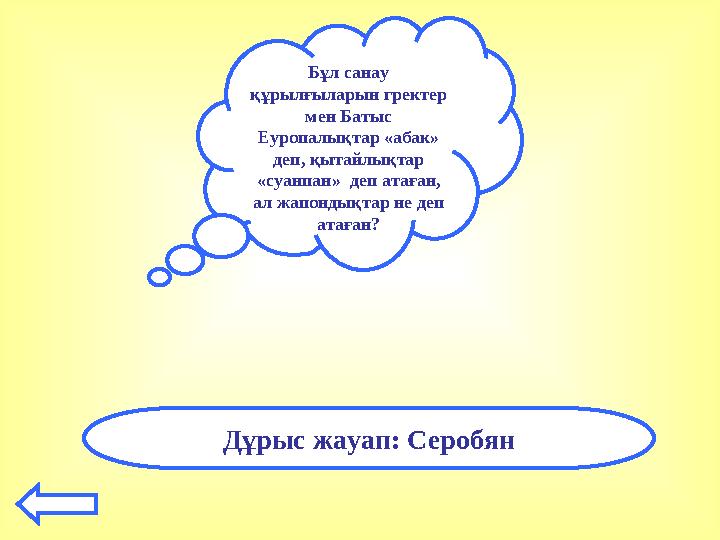 Бұл санау құрылғыларын гректер мен Батыс Еуропалықтар «абак» деп, қытайлықтар «суанпан» деп атаған, ал жапондықтар не деп атаған?

Дұрыс жауап: Серобян